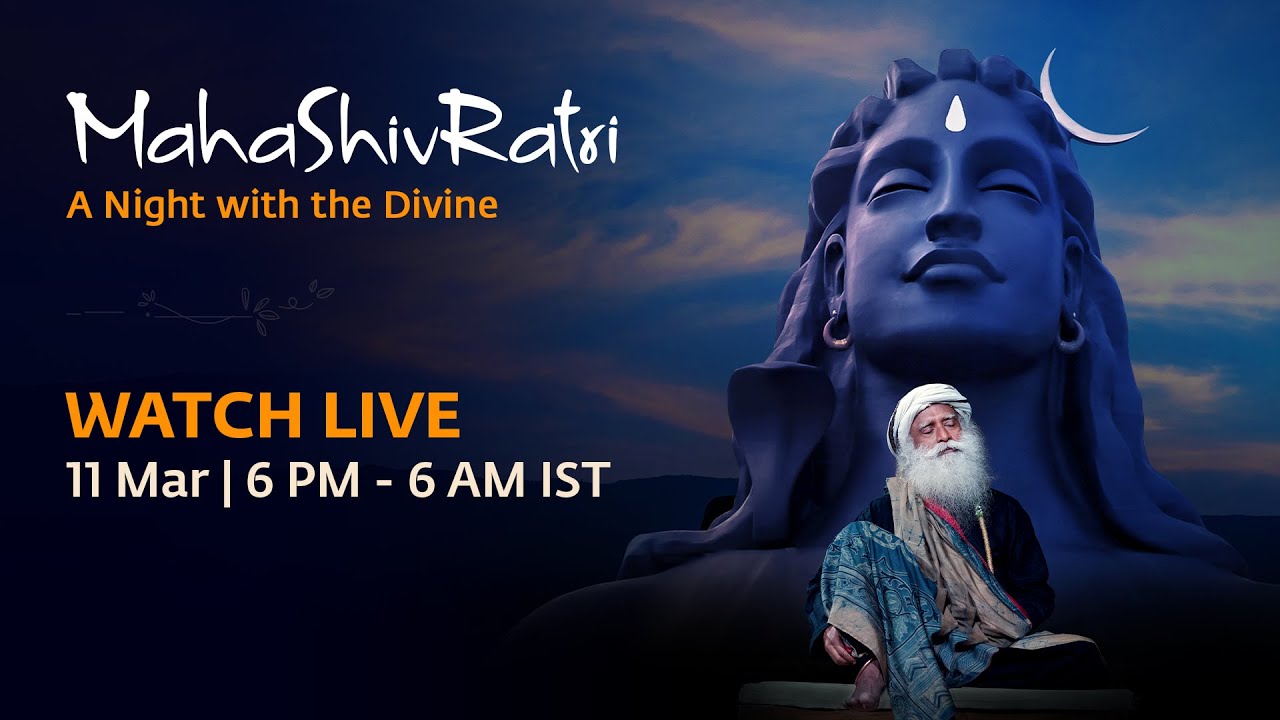 MahaShivRatri
A Night with the Divine

WATCH LIVE
11 Mar | 6 PM - 6 AM IST